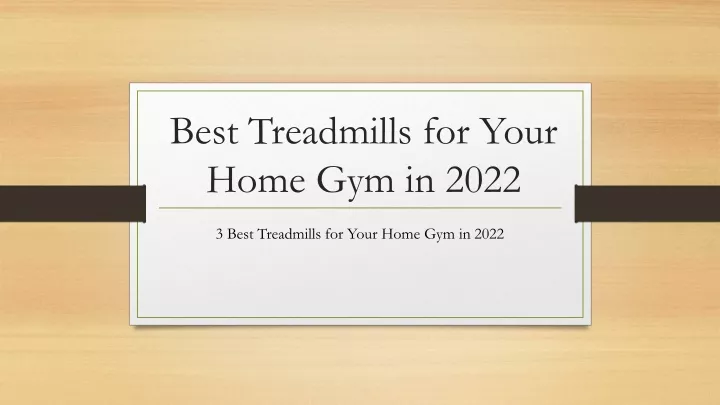 Best Treadmills for Your Home Gym in 2022

3 Best Treadmills for Your Home Gym in 2022